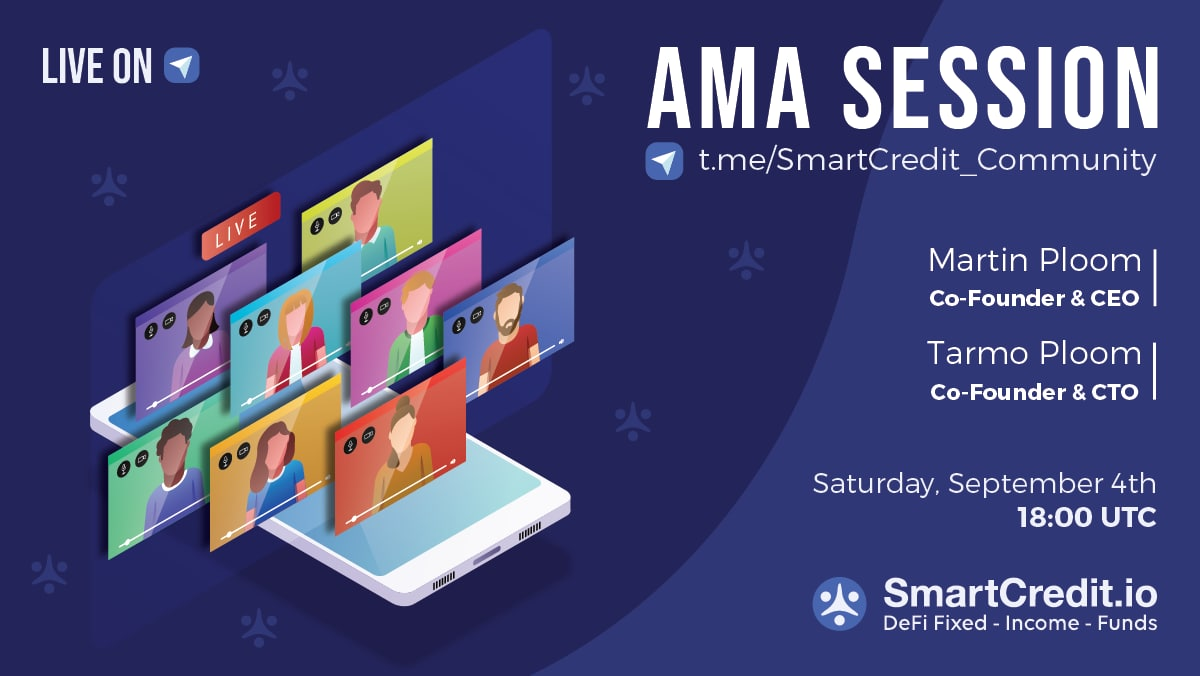 LIVE ON

AMA SESSION

t.me/SmartCredit_Community

LIVE

Martin Ploom
Co-Founder & CEO

Tarmo Ploom
Co-Founder & CTO

Saturday, September 4th
18:00 UTC

SmartCredit.io
DeFi Fixed - Income - Funds